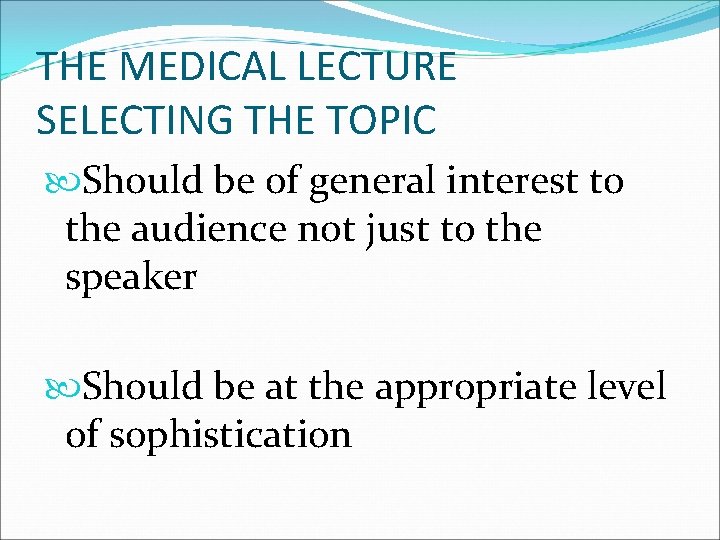 THE MEDICAL LECTURE
SELECTING THE TOPIC

Should be of general interest to the audience not just to the speaker

Should be at the appropriate level of sophistication